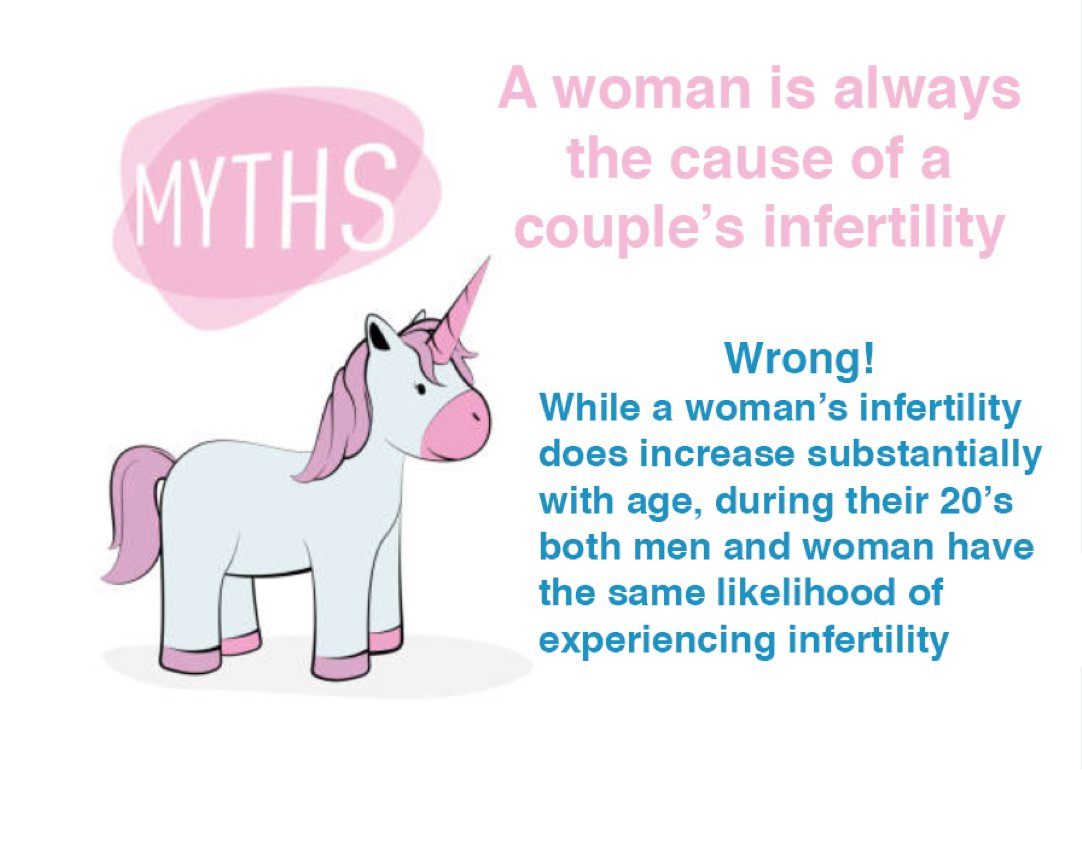 MYTHS

A woman is always the cause of a couple's infertility

Wrong!

While a woman's infertility does increase substantially with age, during their 20's both men and woman have the same likelihood of experiencing infertility